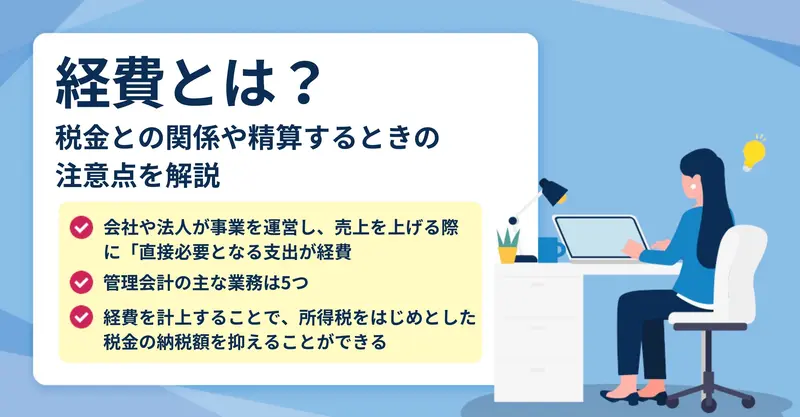 経費とは？
税金との関係や精算するときの注意点を解説

会社や法人が事業を運営し、売上を上げる際に「直接必要となる支出が経費

管理会計の主な業務は5つ

経費を計上することで、所得税をはじめとした税金の納税額を抑えることができる